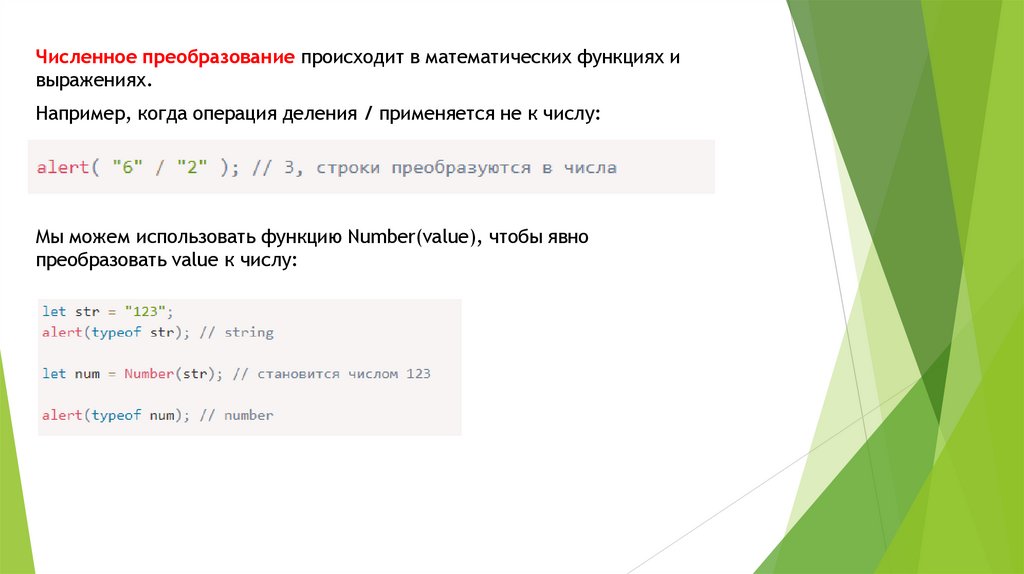 Численное преобразование происходит в математических функциях и выражениях.

Например, когда операция деления / применяется не к числу:

alert( "6" / "2" ); // 3, строки преобразуются в числа

Мы можем использовать функцию Number(value), чтобы явно преобразовать value к числу:

let str = "123";
alert(typeof str); // string

let num = Number(str); // становится числом 123

alert(typeof num); // number